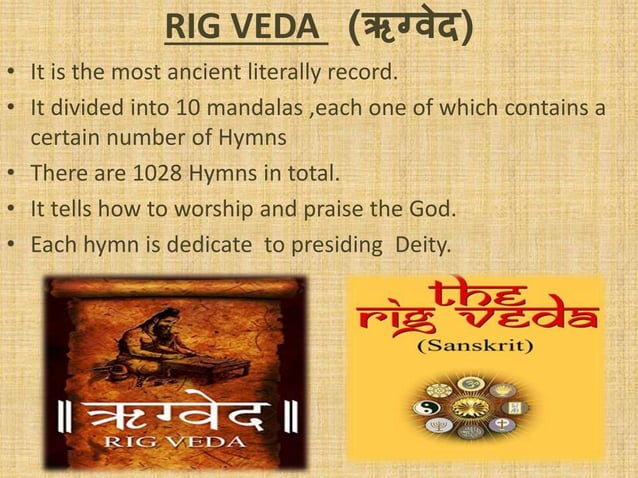 RIG VEDA (ऋग्वेद)

• It is the most ancient literally record.
• It divided into 10 mandalas ,each one of which contains a certain number of Hymns
• There are 1028 Hymns in total.
• It tells how to worship and praise the God.
• Each hymn is dedicate to presiding Deity.

॥ ऋग्वेद ॥
RIG VEDA

the rig veda
(Sanskrit)